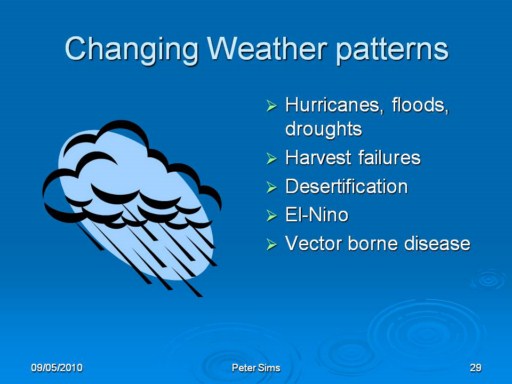 Changing Weather patterns

➢ Hurricanes, floods, droughts
➢ Harvest failures
➢ Desertification
➢ El-Nino
➢ Vector borne disease

09/05/2010 Peter Sims 29